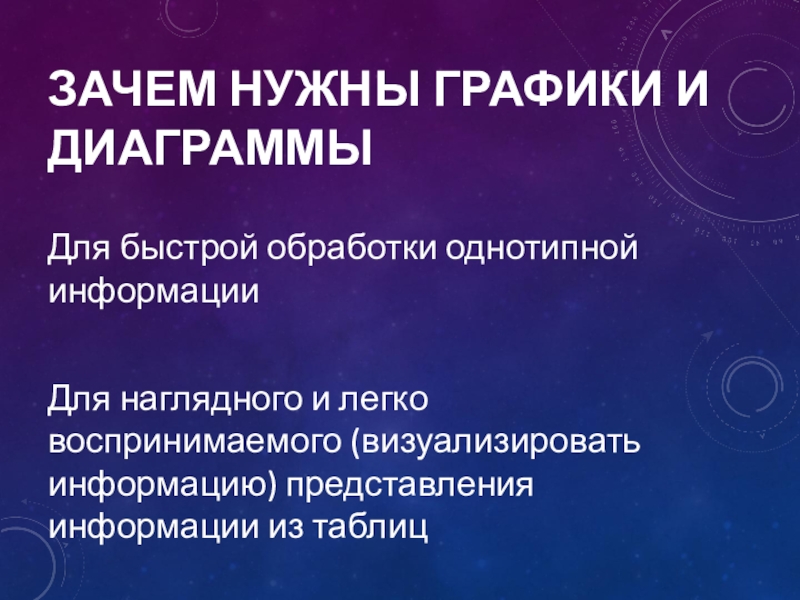 ЗАЧЕМ НУЖНЫ ГРАФИКИ И ДИАГРАММЫ

Для быстрой обработки однотипной информации

Для наглядного и легко воспринимаемого (визуализировать информацию) представления информации из таблиц